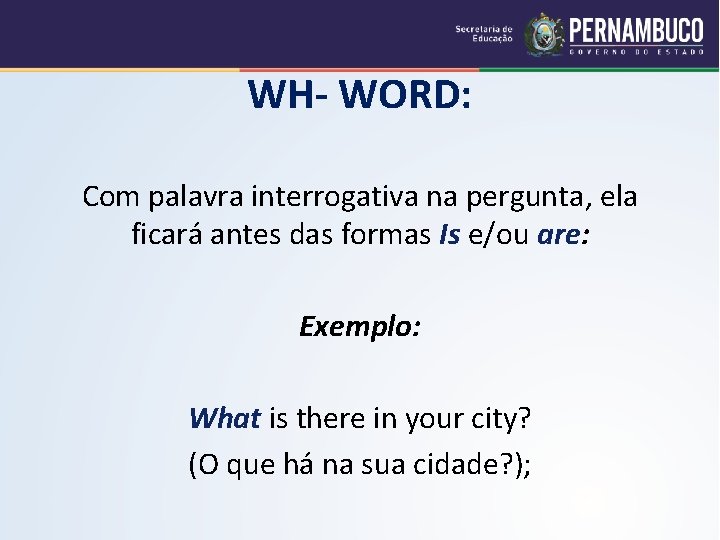 Secretaria de Educação
PERNAMBUCO
GOVERNO DO ESTADO

WH- WORD:

Com palavra interrogativa na pergunta, ela ficará antes das formas Is e/ou are:

Exemplo:

What is there in your city?
(O que há na sua cidade?);